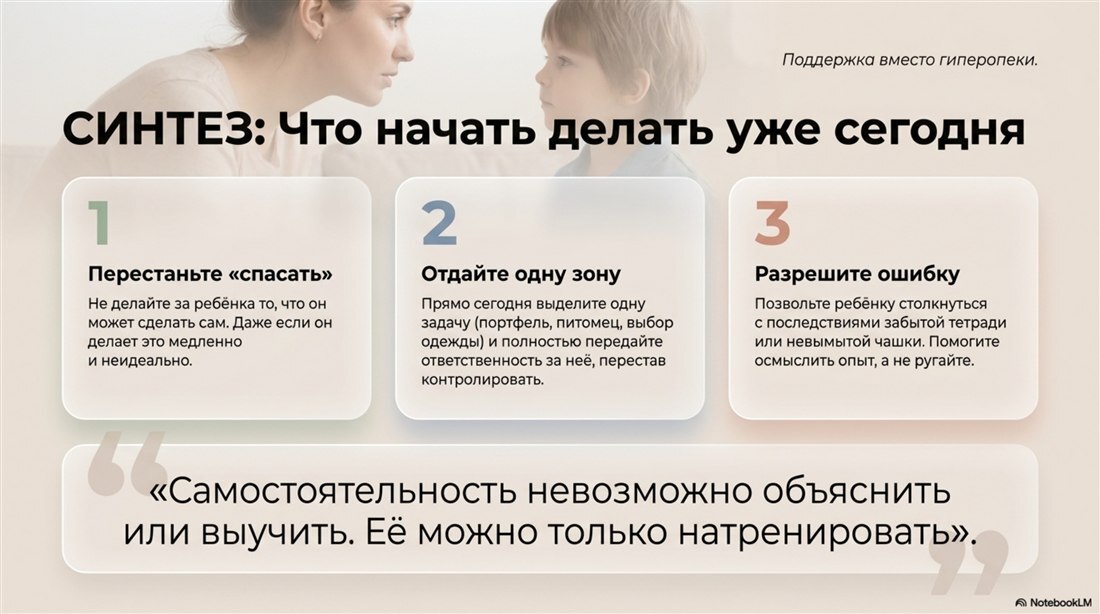 Поддержка вместо гиперопеки.

СИНТЕЗ: Что начать делать уже сегодня

1

Перестаньте «спасать»

Не делайте за ребёнка то, что он может сделать сам. Даже если он делает это медленно и неидеально.

2

Отдайте одну зону

Прямо сегодня выделите одну задачу (портфель, питомец, выбор одежды) и полностью передайте ответственность за неё, перестав контролировать.

3

Разрешите ошибку

Позвольте ребёнку столкнуться с последствиями забытой тетради или невымытой чашки. Помогите осмыслить опыт, а не ругайте.

«Самостоятельность невозможно объяснить или выучить. Её можно только натренировать».

NotebookLM